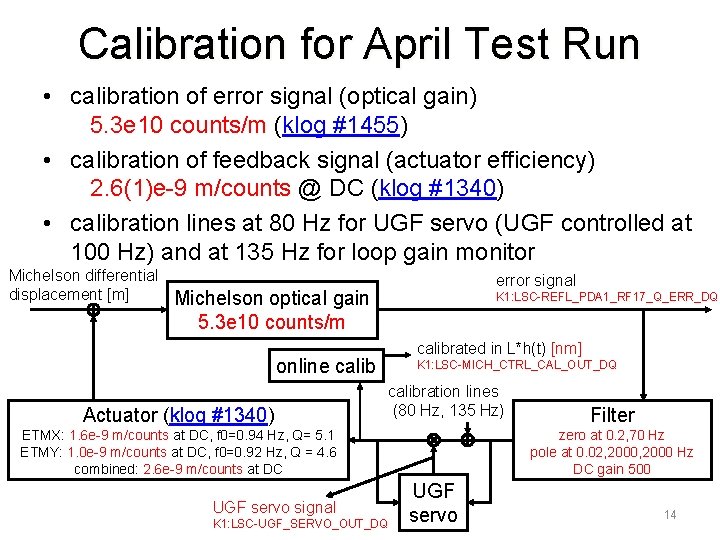 Calibration for April Test Run

• calibration of error signal (optical gain)
5.3e10 counts/m (klog #1455)

• calibration of feedback signal (actuator efficiency)
2.6(1)e-9 m/counts @ DC (klog #1340)

• calibration lines at 80 Hz for UGF servo (UGF controlled at 100 Hz) and at 135 Hz for loop gain monitor

Michelson differential displacement [m]

Michelson optical gain
5.3e10 counts/m

error signal
K1:LSC-REFL_PDA1_RF17_Q_ERR_DQ

online calib

calibrated in L*h(t) [nm]
K1:LSC-MICH_CTRL_CAL_OUT_DQ

calibration lines
(80 Hz, 135 Hz)

Actuator (klog #1340)
ETMX: 1.6e-9 m/counts at DC, f0=0.94 Hz, Q= 5.1
ETMY: 1.0e-9 m/counts at DC, f0=0.92 Hz, Q = 4.6
combined: 2.6e-9 m/counts at DC

Filter
zero at 0.2,70 Hz
pole at 0.02,2000,2000 Hz
DC gain 500

UGF servo signal
K1:LSC-UGF_SERVO_OUT_DQ

UGF
servo

14